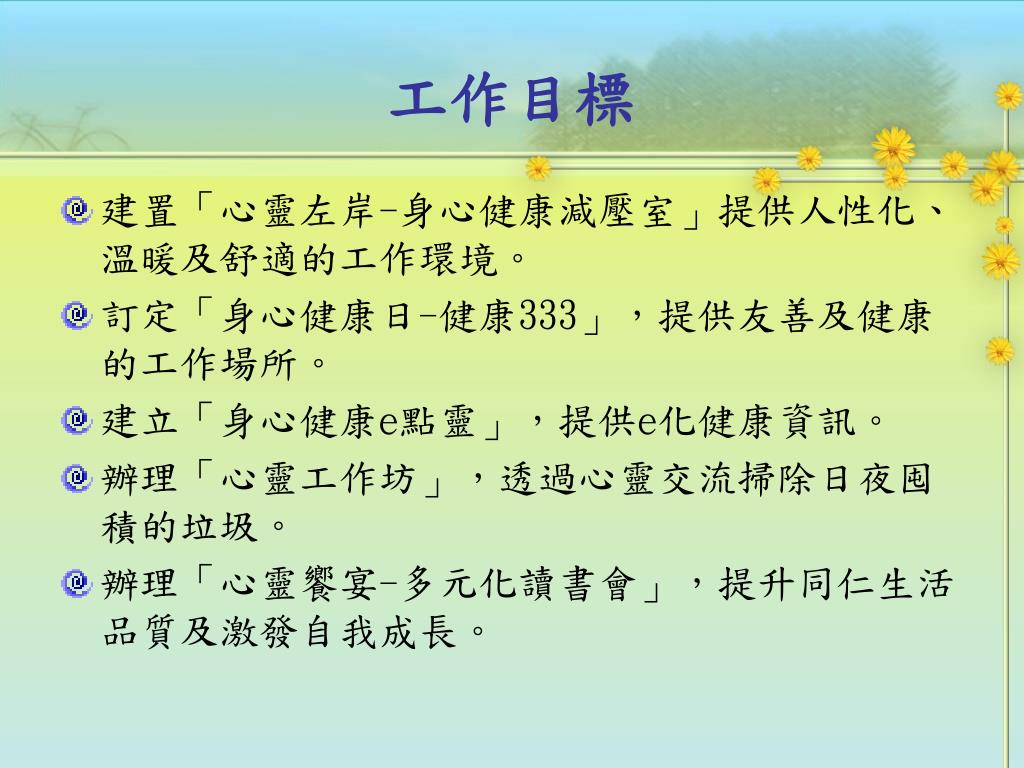 工作目標

建置「心靈左岸-身心健康減壓室」提供人性化、溫暖及舒適的工作環境。

訂定「身心健康日-健康333」，提供友善及健康的工作場所。

建立「身心健康e點靈」，提供e化健康資訊。

辦理「心靈工作坊」，透過心靈交流掃除日夜囤積的垃圾。

辦理「心靈饗宴-多元化讀書會」，提升同仁生活品質及激發自我成長。